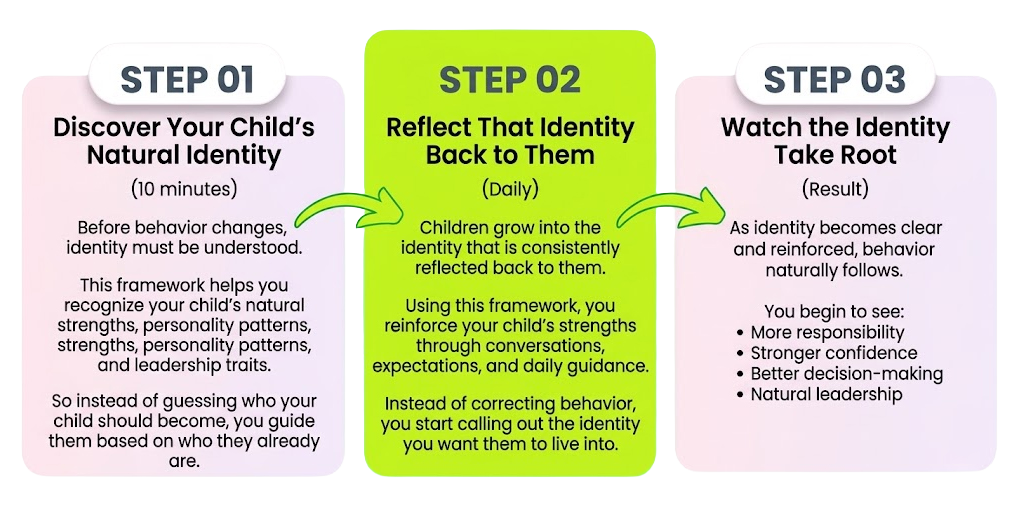 STEP 01

Discover Your Child's Natural Identity

(10 minutes)

Before behavior changes, identity must be understood.

This framework helps you recognize your child's natural strengths, personality patterns, strengths, personality patterns, and leadership traits.

So instead of guessing who your child should become, you guide them based on who they already are.

STEP 02

Reflect That Identity Back to Them

(Daily)

Children grow into the identity that is consistently reflected back to them.

Using this framework, you reinforce your child's strengths through conversations, expectations, and daily guidance.

Instead of correcting behavior, you start calling out the identity you want them to live into.

STEP 03

Watch the Identity Take Root

(Result)

As identity becomes clear and reinforced, behavior naturally follows.

You begin to see:
• More responsibility
• Stronger confidence
• Better decision-making
• Natural leadership